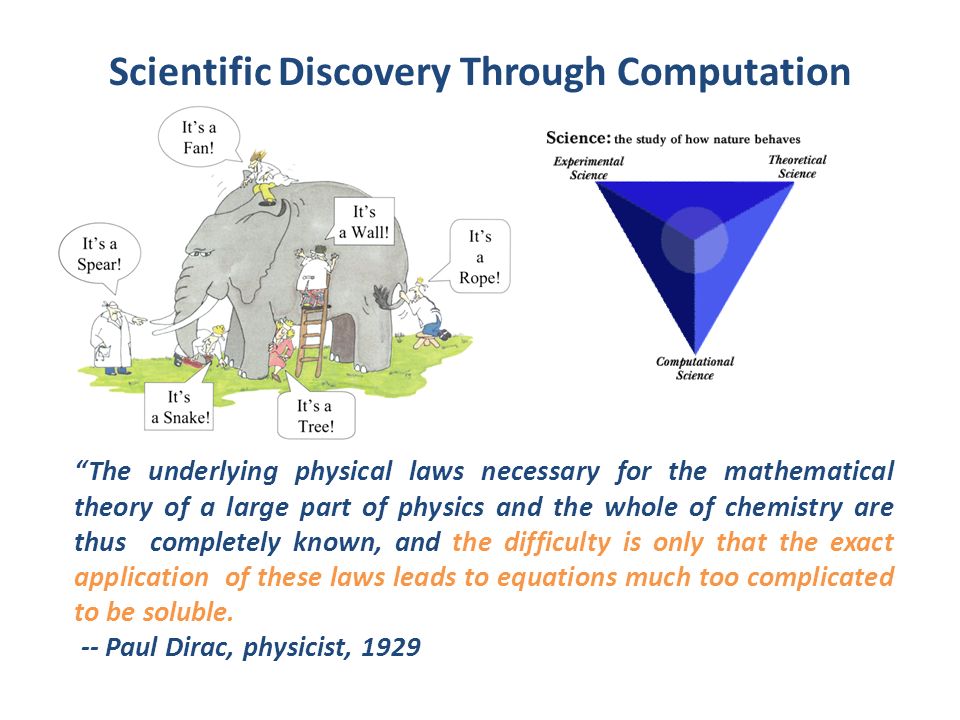 Scientific Discovery Through Computation

It's a Fan!

It's a Spear!

It's a Wall!

It's a Rope!

It's a Snake!

It's a Tree!

Science: the study of how nature behaves

Experimental Science

Theoretical Science

Computational Science

"The underlying physical laws necessary for the mathematical theory of a large part of physics and the whole of chemistry are thus completely known, and the difficulty is only that the exact application of these laws leads to equations much too complicated to be soluble.

-- Paul Dirac, physicist, 1929